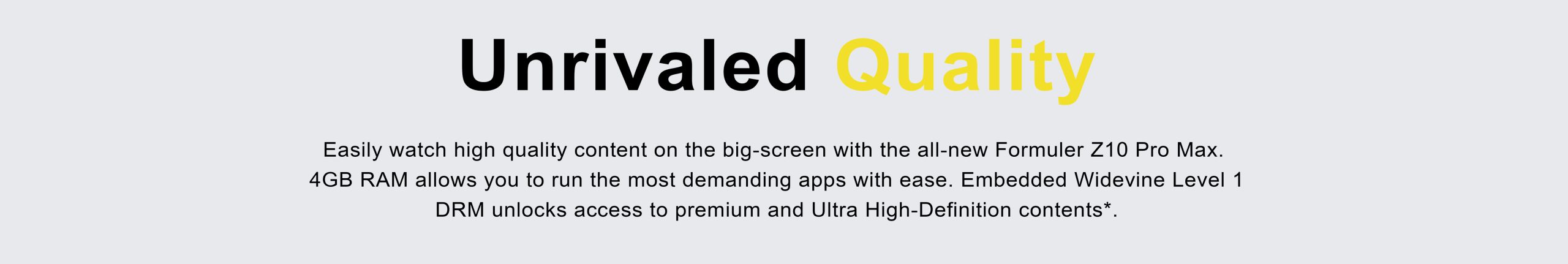 Unrivaled Quality

Easily watch high quality content on the big-screen with the all-new Formuler Z10 Pro Max. 4GB RAM allows you to run the most demanding apps with ease. Embedded Widevine Level 1 DRM unlocks access to premium and Ultra High-Definition contents*.